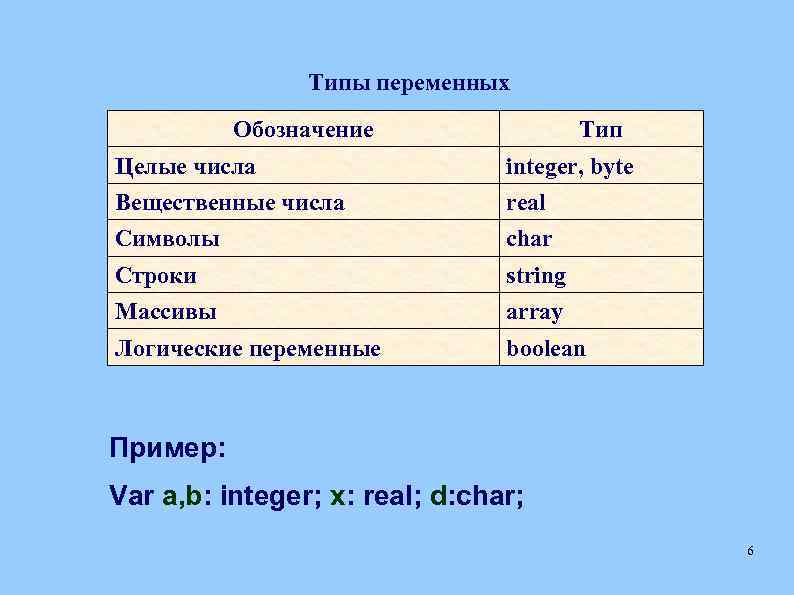 Типы переменных

| Обозначение | Тип |
|---|---|
| Целые числа | integer, byte |
| Вещественные числа | real |
| Символы | char |
| Строки | string |
| Массивы | array |
| Логические переменные | boolean |

Пример:

Var a,b: integer; x: real; d:char;

6